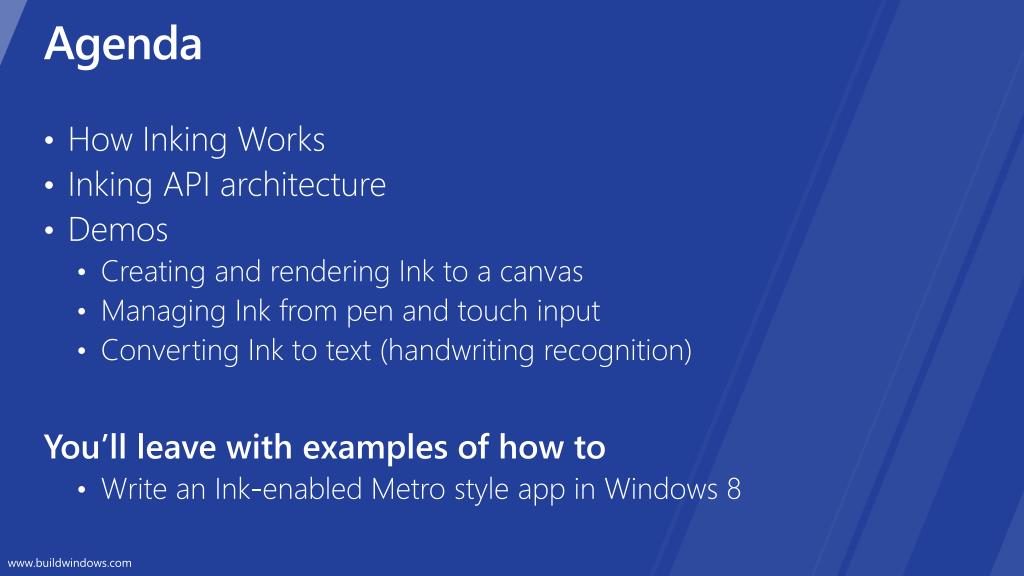 Agenda

• How Inking Works
• Inking API architecture
• Demos
  • Creating and rendering Ink to a canvas
  • Managing Ink from pen and touch input
  • Converting Ink to text (handwriting recognition)

You'll leave with examples of how to
  • Write an Ink-enabled Metro style app in Windows 8

www.buildwindows.com